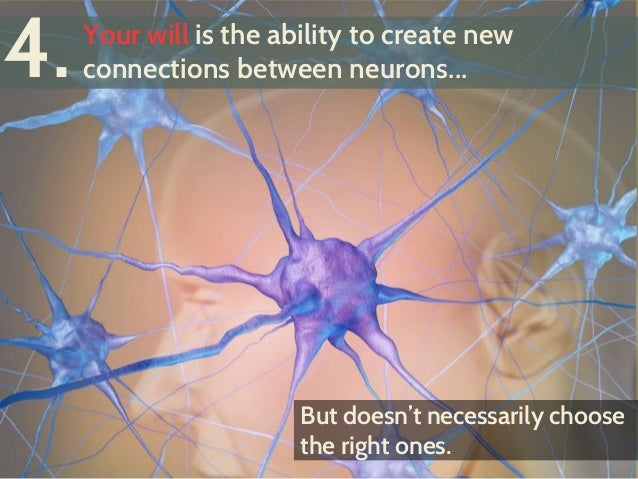 4. Your will is the ability to create new connections between neurons...

But doesn't necessarily choose the right ones.